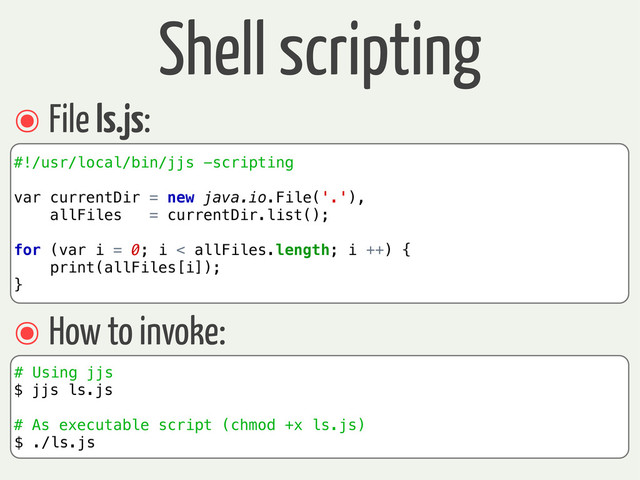 Shell scripting

File ls.js:

#!/usr/local/bin/jjs -scripting

var currentDir = new java.io.File('.'),
    allFiles   = currentDir.list();

for (var i = 0; i < allFiles.length; i ++) {
    print(allFiles[i]);
}

How to invoke:

# Using jjs
$ jjs ls.js

# As executable script (chmod +x ls.js)
$ ./ls.js